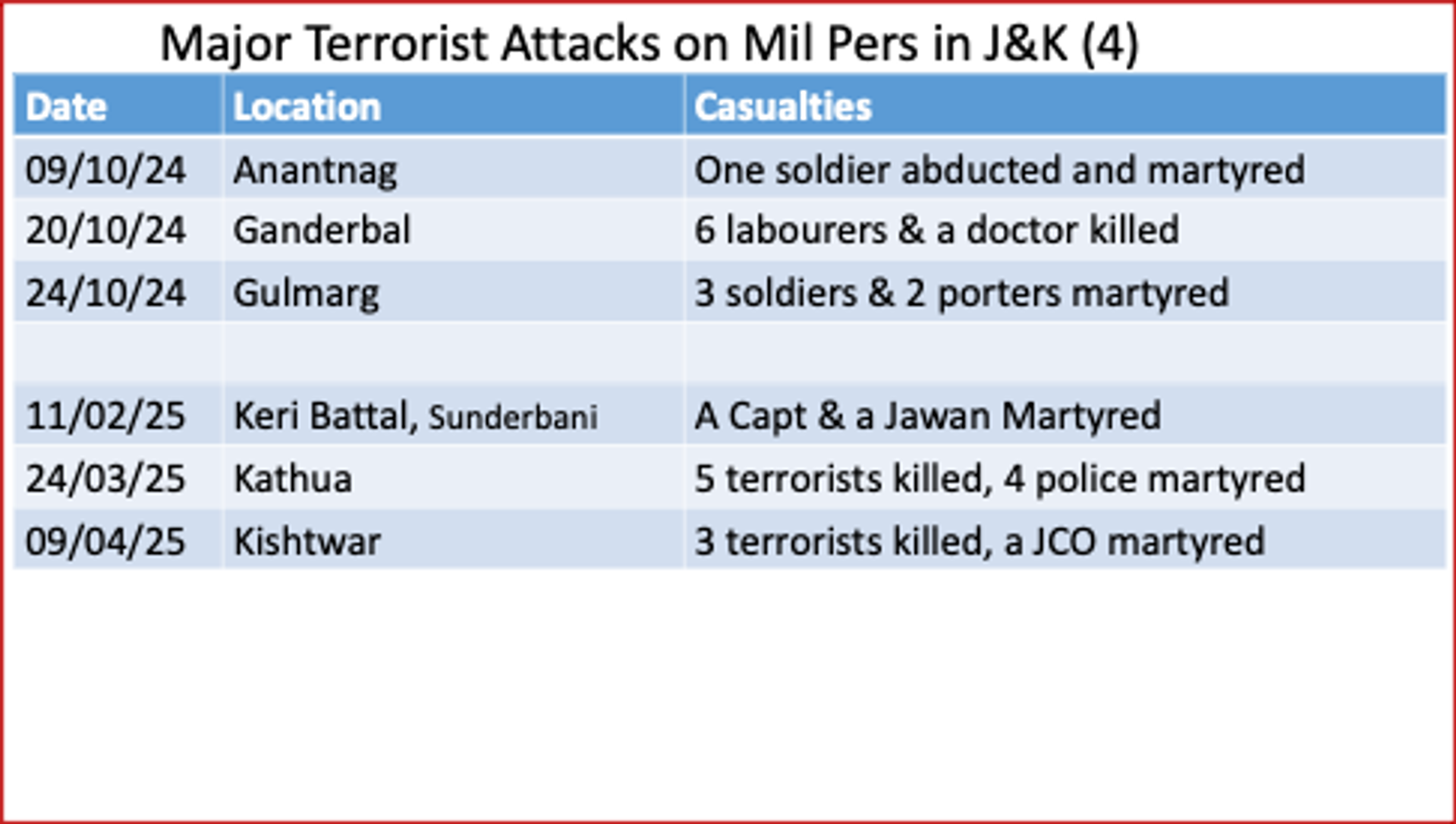 Major Terrorist Attacks on Mil Pers in J&K (4)

| Date | Location | Casualties |
|---|---|---|
| 09/10/24 | Anantnag | One soldier abducted and martyred |
| 20/10/24 | Ganderbal | 6 labourers & a doctor killed |
| 24/10/24 | Gulmarg | 3 soldiers & 2 porters martyred |
| | | |
| 11/02/25 | Keri Battal, Sunderbani | A Capt & a Jawan Martyred |
| 24/03/25 | Kathua | 5 terrorists killed, 4 police martyred |
| 09/04/25 | Kishtwar | 3 terrorists killed, a JCO martyred |